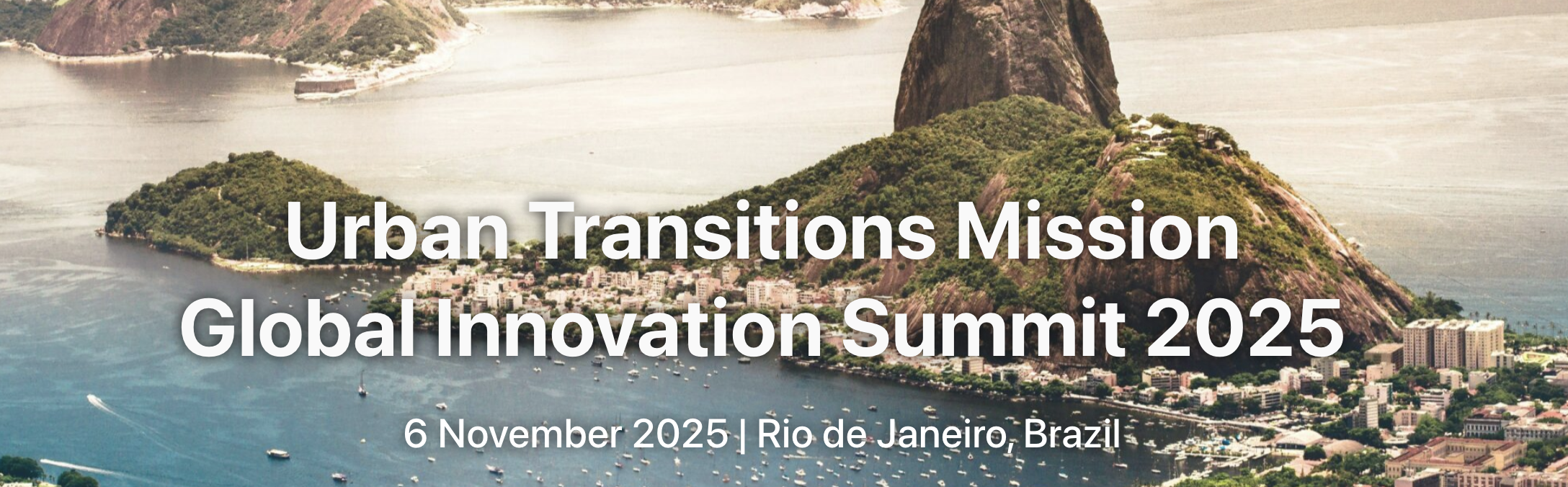 Urban Transitions Mission
Global Innovation Summit 2025

6 November 2025 | Rio de Janeiro, Brazil